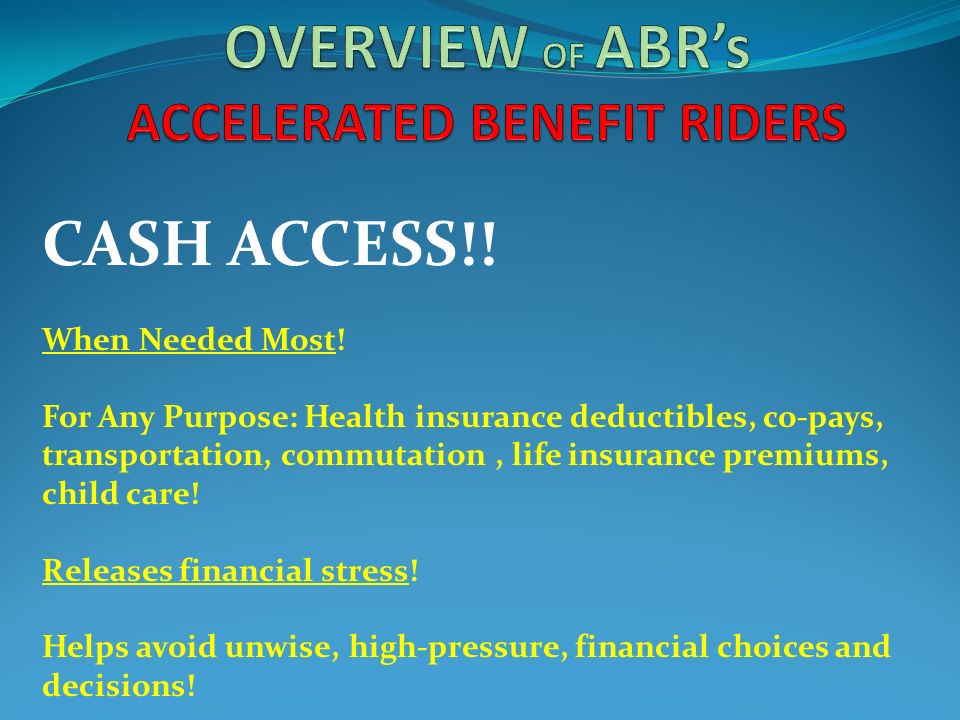 OVERVIEW OF ABR's
ACCELERATED BENEFIT RIDERS

CASH ACCESS!!

When Needed Most!

For Any Purpose: Health insurance deductibles, co-pays, transportation, commutation , life insurance premiums, child care!

Releases financial stress!

Helps avoid unwise, high-pressure, financial choices and decisions!